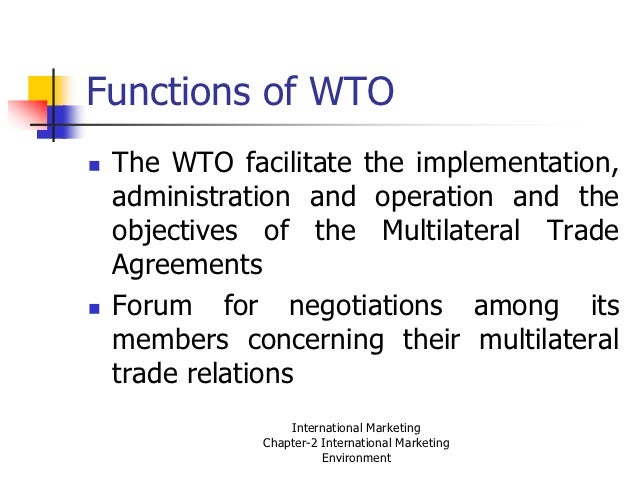 Functions of WTO

- The WTO facilitate the implementation, administration and operation and the objectives of the Multilateral Trade Agreements
- Forum for negotiations among its members concerning their multilateral trade relations

International Marketing
Chapter-2 International Marketing Environment